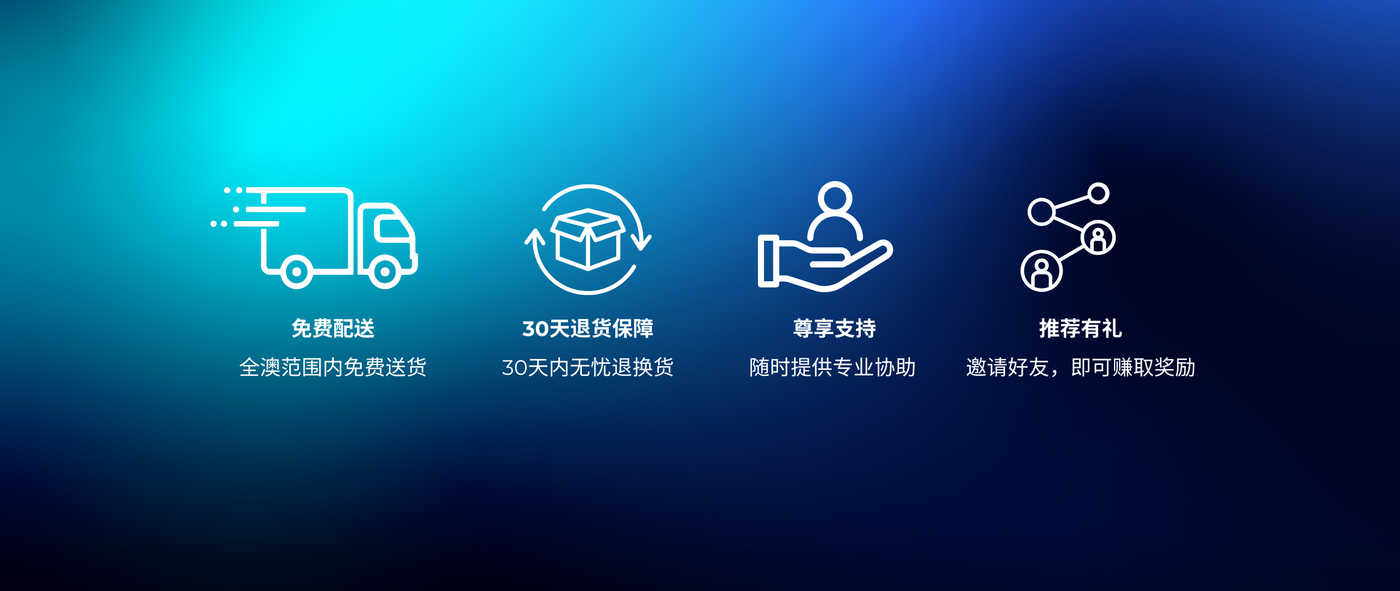 免费配送
全澳范围内免费送货

30天退货保障
30天内无忧退换货

尊享支持
随时提供专业协助

推荐有礼
邀请好友，即可赚取奖励